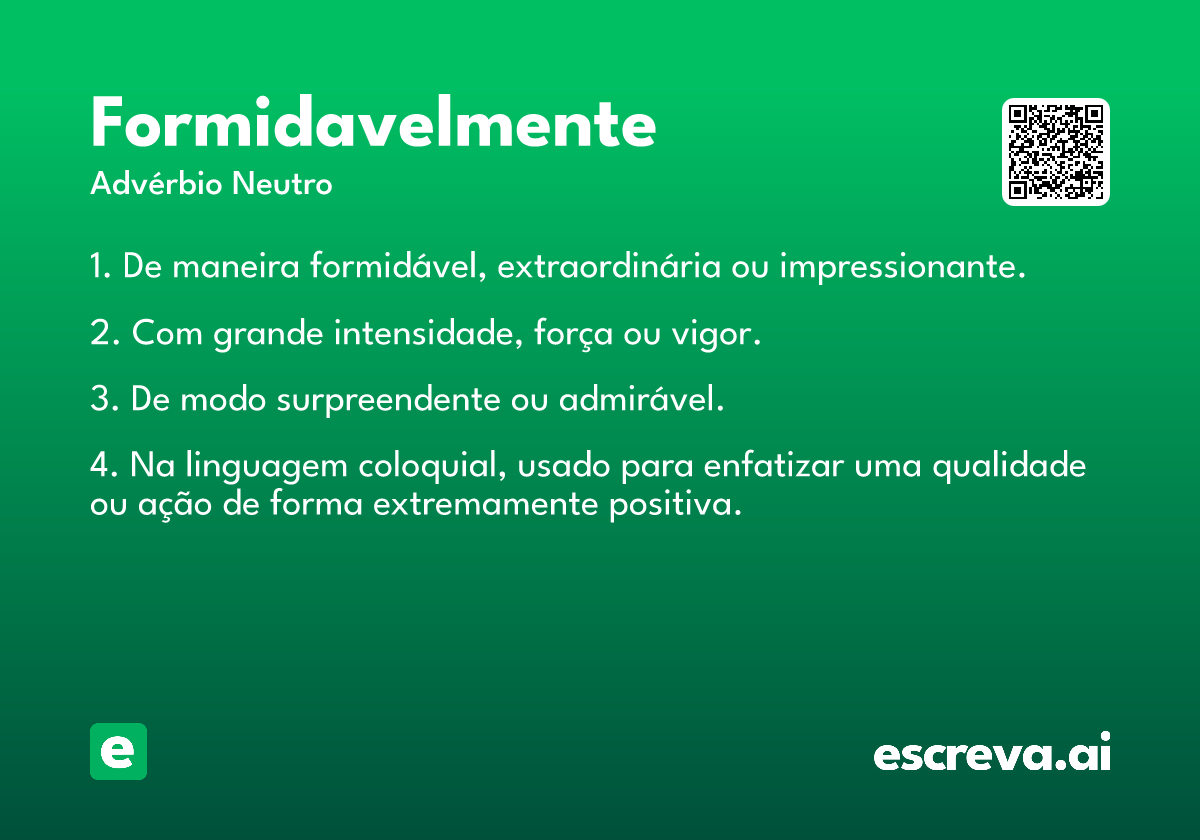 Formidavelmente

Advérbio Neutro

1. De maneira formidável, extraordinária ou impressionante.

2. Com grande intensidade, força ou vigor.

3. De modo surpreendente ou admirável.

4. Na linguagem coloquial, usado para enfatizar uma qualidade ou ação de forma extremamente positiva.

e

escreva.ai